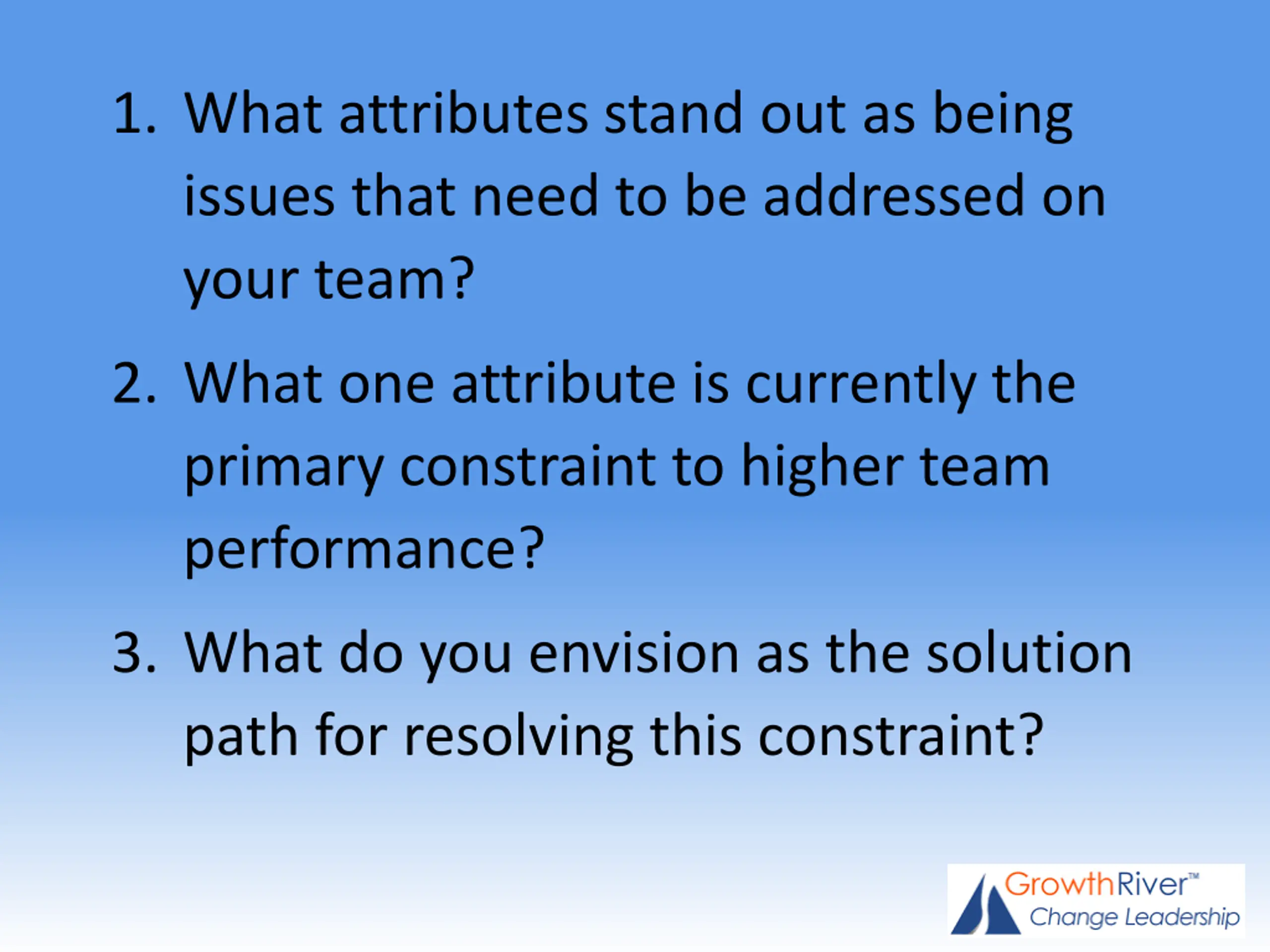 1. What attributes stand out as being issues that need to be addressed on your team?

2. What one attribute is currently the primary constraint to higher team performance?

3. What do you envision as the solution path for resolving this constraint?

GrowthRiver™
Change Leadership